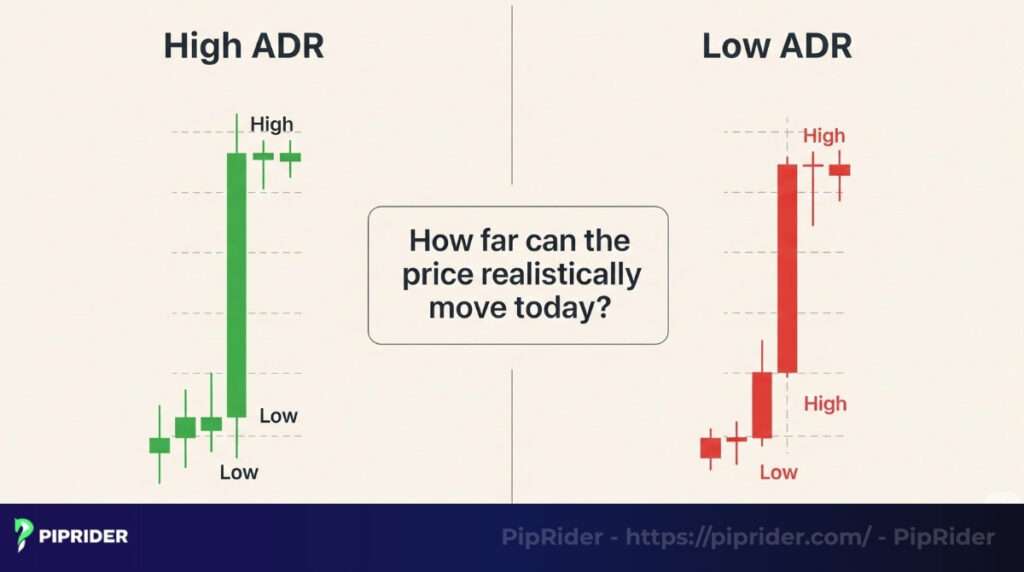 High ADR

High

Low

Low

How far can the price realistically move today?

Low ADR

High

High

Low

PIPRIDER

PipRider - https://piprider.com/ - PipRider